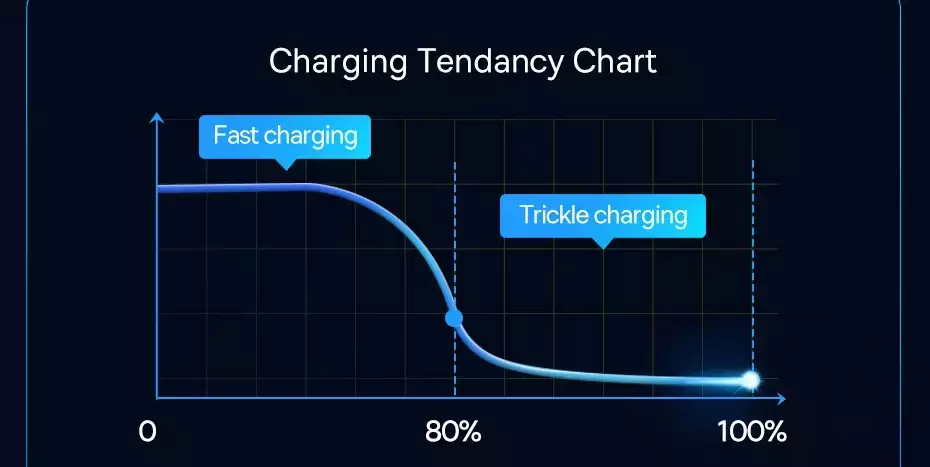 Charging Tendancy Chart

Fast charging

Trickle charging

0

80%

100%